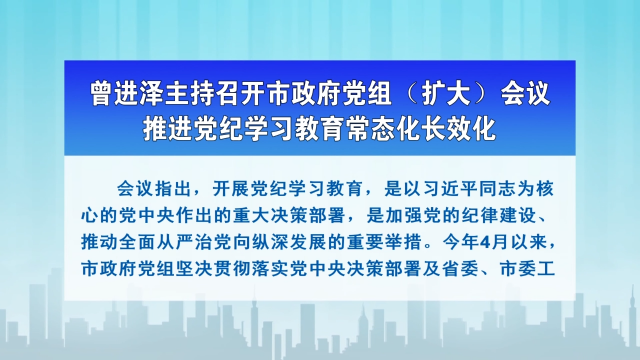 曾进泽主持召开市政府党组（扩大）会议
推进党纪学习教育常态化长效化

会议指出，开展党纪学习教育，是以习近平同志为核心的党中央作出的重大决策部署，是加强党的纪律建设、推动全面从严治党向纵深发展的重要举措。今年4月以来，市政府党组坚决贯彻落实党中央决策部署及省委、市委工